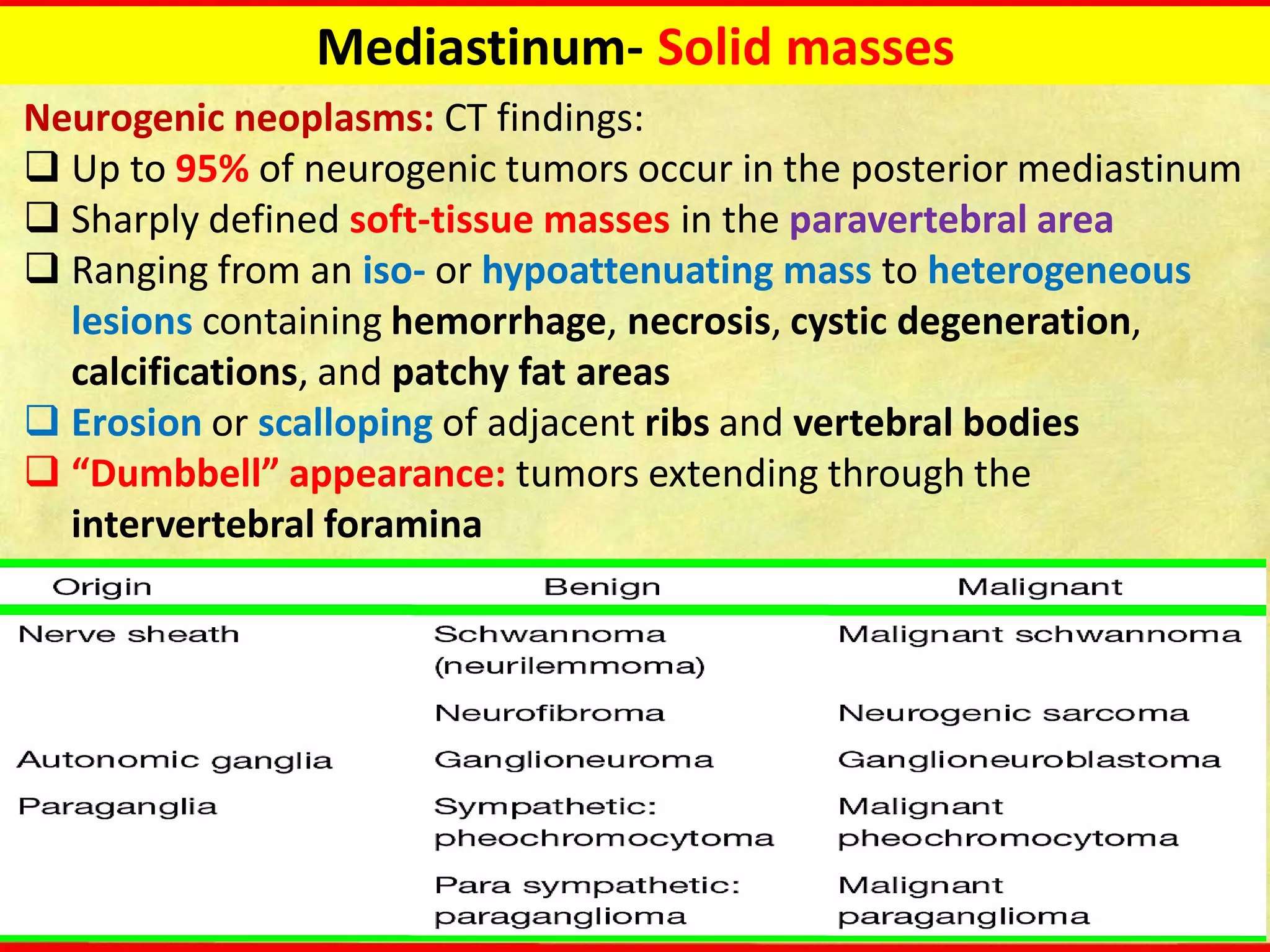 Mediastinum- Solid masses

Neurogenic neoplasms: CT findings:

❑ Up to 95% of neurogenic tumors occur in the posterior mediastinum
❑ Sharply defined soft-tissue masses in the paravertebral area
❑ Ranging from an iso- or hypoattenuating mass to heterogeneous lesions containing hemorrhage, necrosis, cystic degeneration, calcifications, and patchy fat areas
❑ Erosion or scalloping of adjacent ribs and vertebral bodies
❑ “Dumbbell” appearance: tumors extending through the intervertebral foramina

| Origin | Benign | Malignant |
|---|---|---|
| Nerve sheath | Schwannoma (neurilemmoma) | Malignant schwannoma |
| | Neurofibroma | Neurogenic sarcoma |
| Autonomic ganglia | Ganglioneuroma | Ganglioneuroblastoma |
| Paraganglia | Sympathetic: pheochromocytoma | Malignant pheochromocytoma |
| | Para sympathetic: paraganglioma | Malignant paraganglioma |